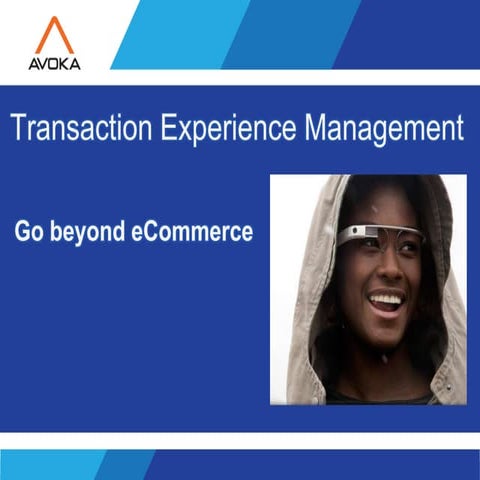 AVOKA

Transaction Experience Management

Go beyond eCommerce